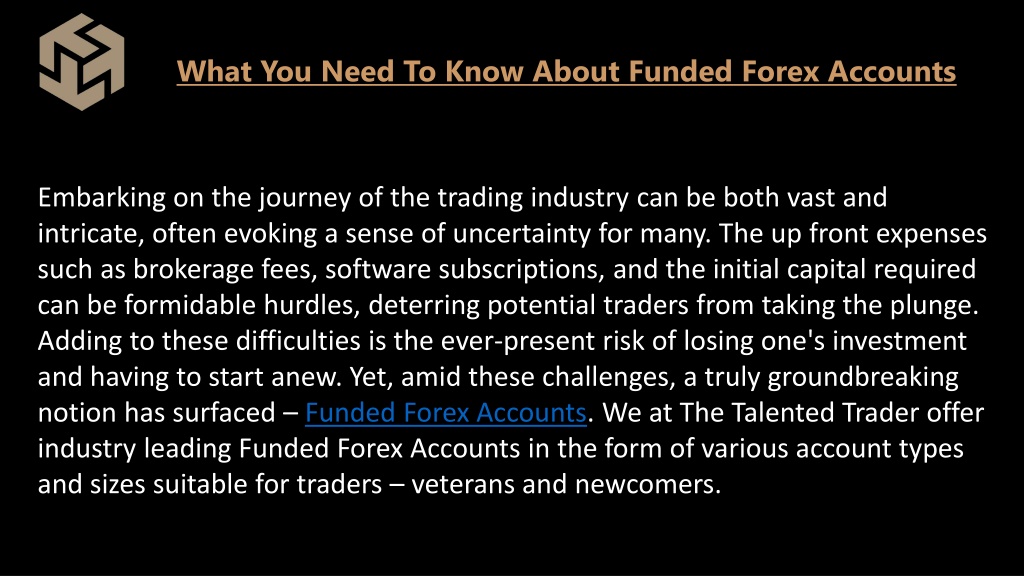 What You Need To Know About Funded Forex Accounts

Embarking on the journey of the trading industry can be both vast and intricate, often evoking a sense of uncertainty for many. The up front expenses such as brokerage fees, software subscriptions, and the initial capital required can be formidable hurdles, deterring potential traders from taking the plunge. Adding to these difficulties is the ever-present risk of losing one's investment and having to start anew. Yet, amid these challenges, a truly groundbreaking notion has surfaced – Funded Forex Accounts. We at The Talented Trader offer industry leading Funded Forex Accounts in the form of various account types and sizes suitable for traders – veterans and newcomers.